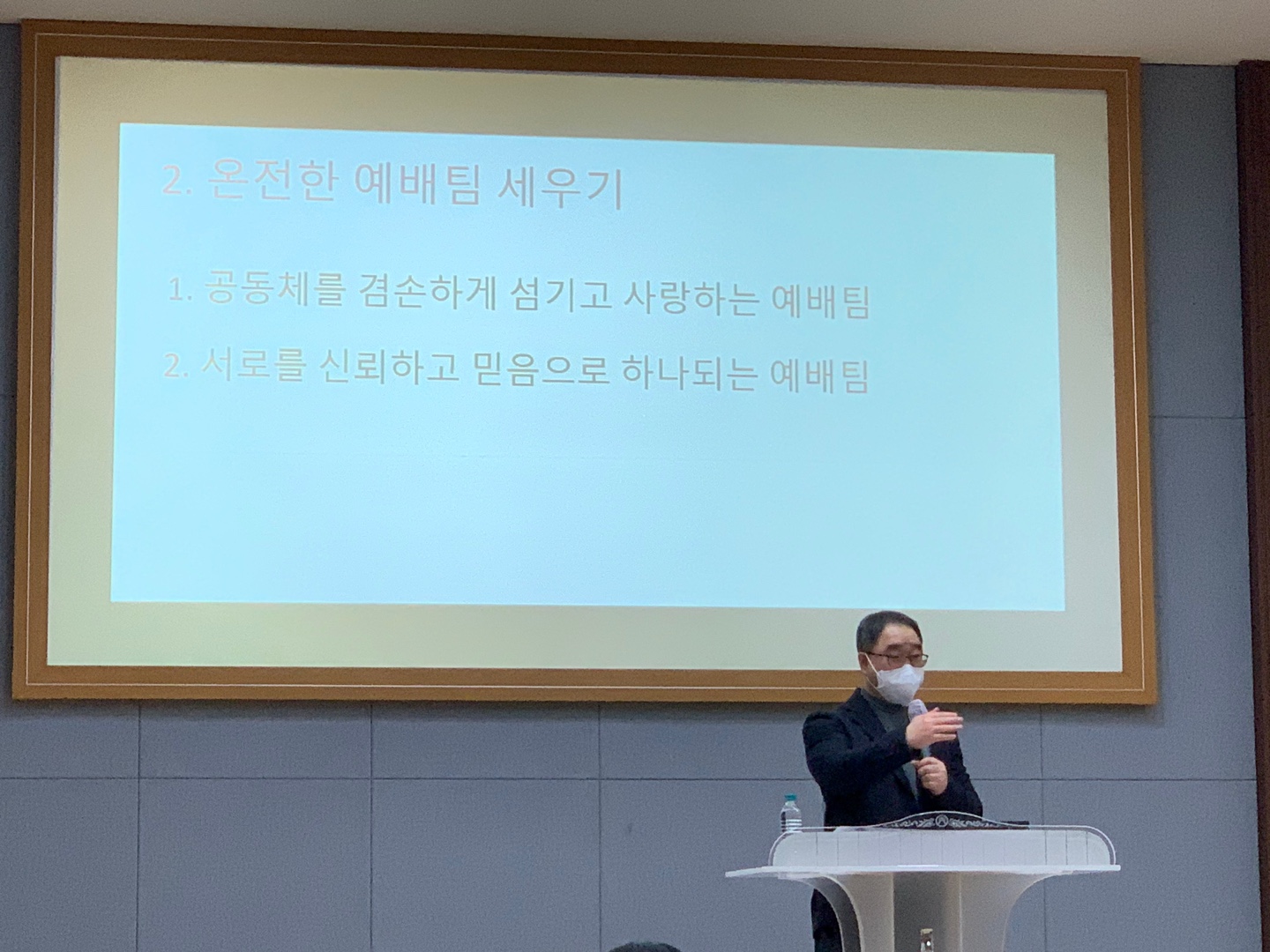 2. 온전한 예배팀 세우기

1. 공동체를 겸손하게 섬기고 사랑하는 예배팀

2. 서로를 신뢰하고 믿음으로 하나되는 예배팀